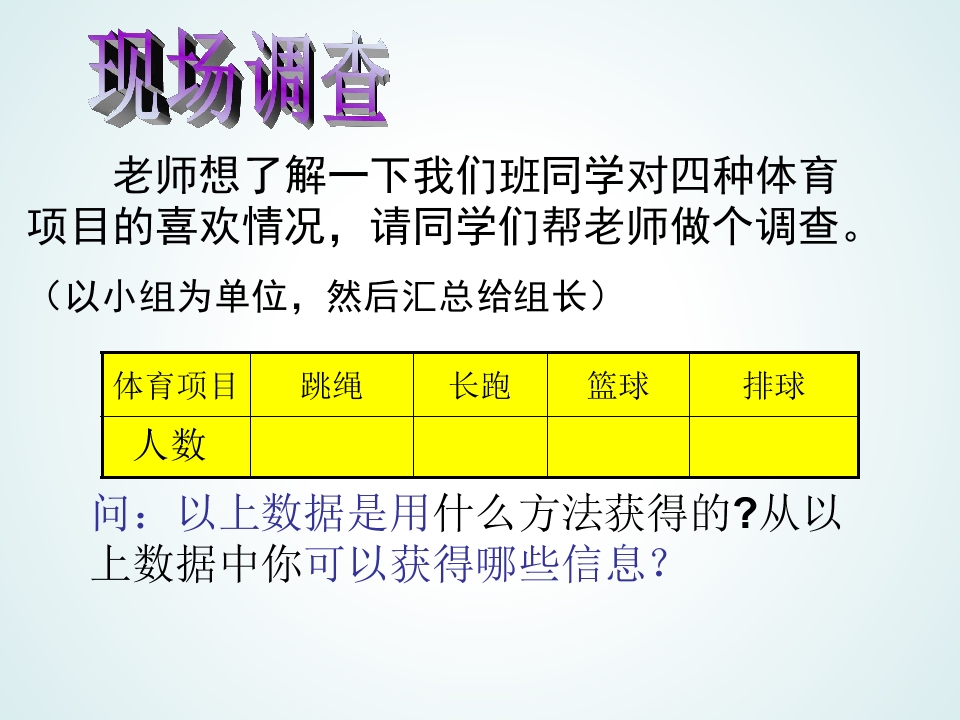 现场调查

老师想了解一下我们班同学对四种体育项目的喜欢情况，请同学们帮老师做个调查。

（以小组为单位，然后汇总给组长）

| 体育项目 | 跳绳 | 长跑 | 篮球 | 排球 |
|---|---|---|---|---|
| 人数 | | | | |

问：以上数据是用什么方法获得的?从以上数据中你可以获得哪些信息？